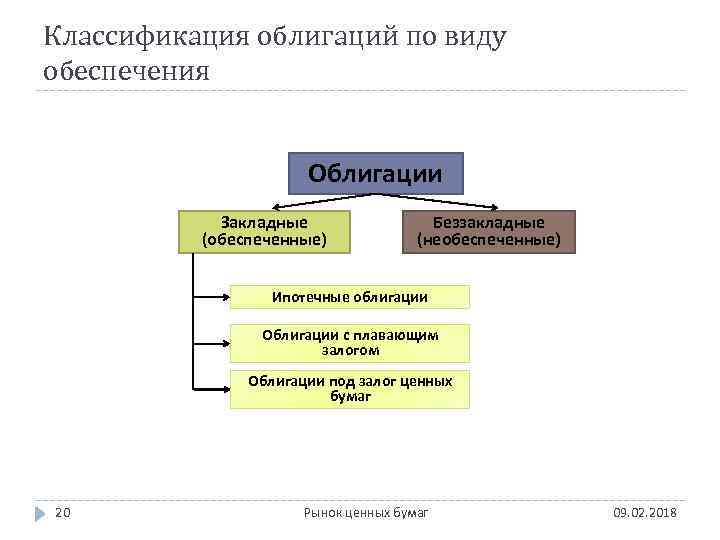 Классификация облигаций по виду обеспечения

Облигации

Закладные (обеспеченные)

Беззакладные (необеспеченные)

Ипотечные облигации

Облигации с плавающим залогом

Облигации под залог ценных бумаг

20

Рынок ценных бумаг

09.02.2018